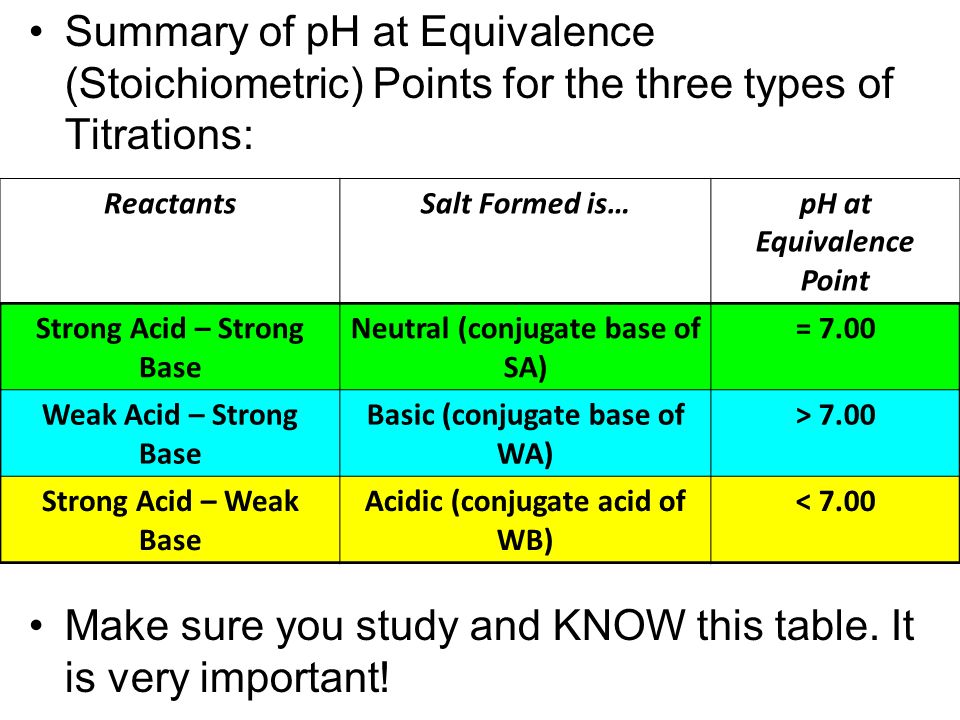 • Summary of pH at Equivalence (Stoichiometric) Points for the three types of Titrations:

| Reactants | Salt Formed is… | pH at Equivalence Point |
|---|---|---|
| Strong Acid – Strong Base | Neutral (conjugate base of SA) | = 7.00 |
| Weak Acid – Strong Base | Basic (conjugate base of WA) | > 7.00 |
| Strong Acid – Weak Base | Acidic (conjugate acid of WB) | < 7.00 |

• Make sure you study and KNOW this table. It is very important!